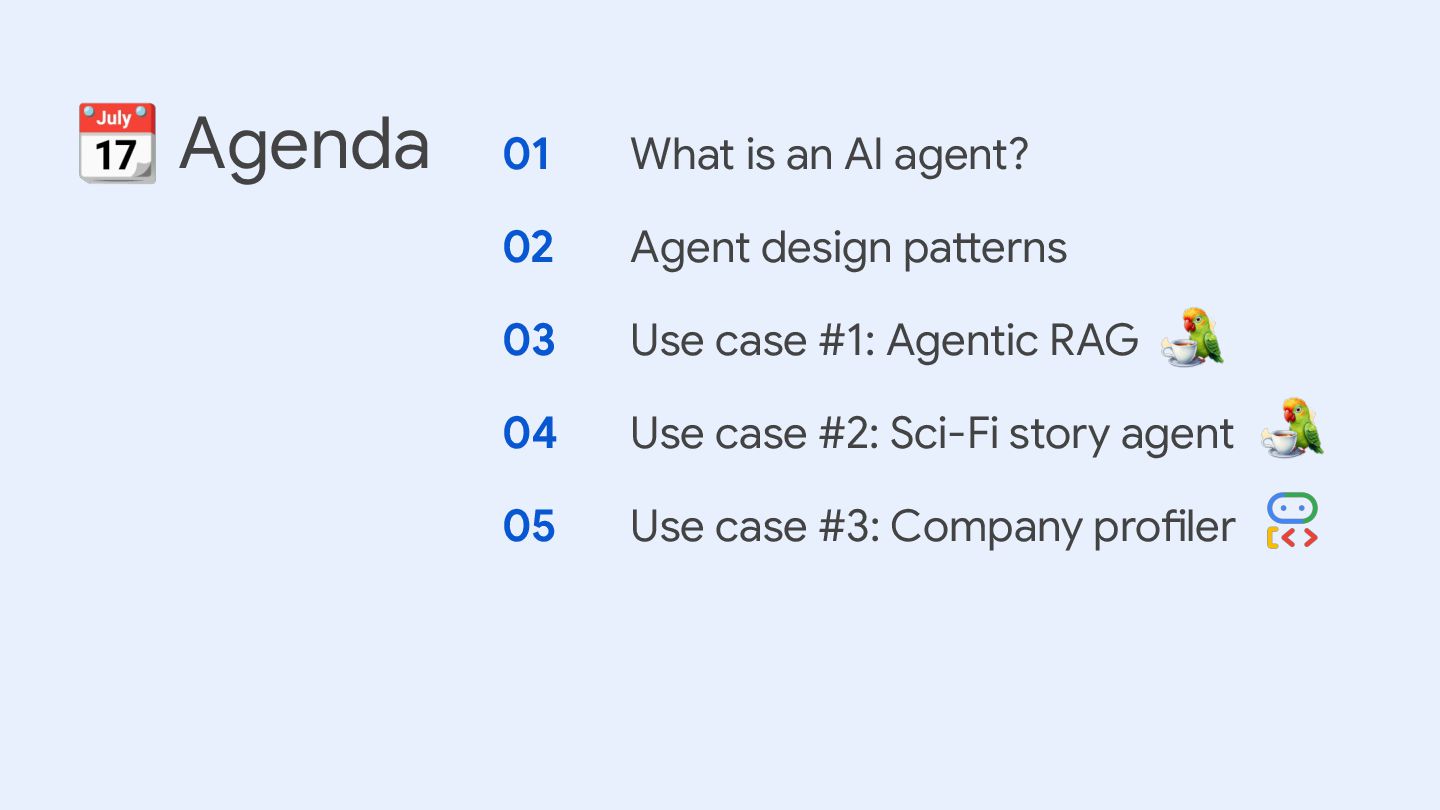 July
17
Agenda

01 What is an AI agent?

02 Agent design patterns

03 Use case #1: Agentic RAG

04 Use case #2: Sci-Fi story agent

05 Use case #3: Company profiler